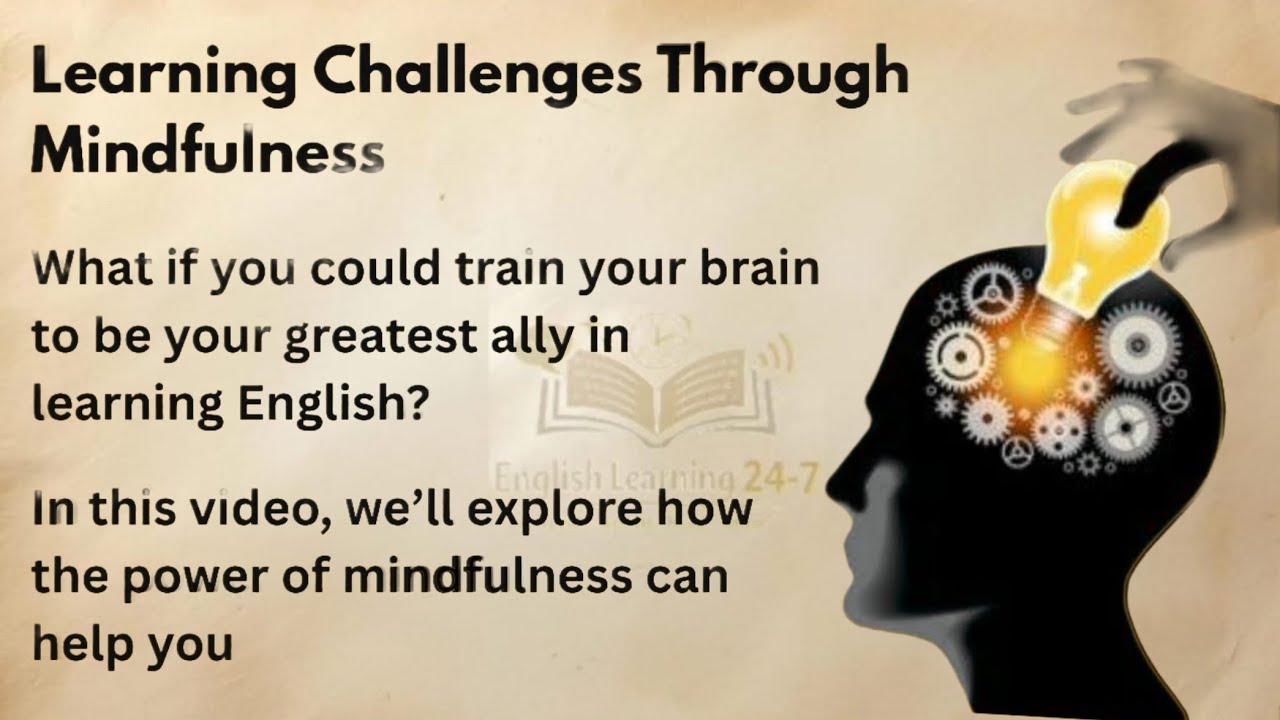 Learning Challenges Through Mindfulness

What if you could train your brain to be your greatest ally in learning English?

English Learning 24-7

In this video, we'll explore how the power of mindfulness can help you